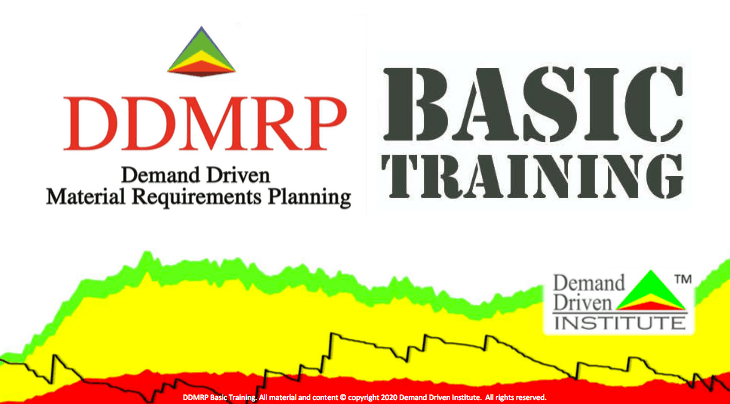 DDMRP
Demand Driven
Material Requirements Planning

BASIC
TRAINING

Demand Driven INSTITUTE ™

DDMRP Basic Training. All material and content © copyright 2020 Demand Driven Institute. All rights reserved.